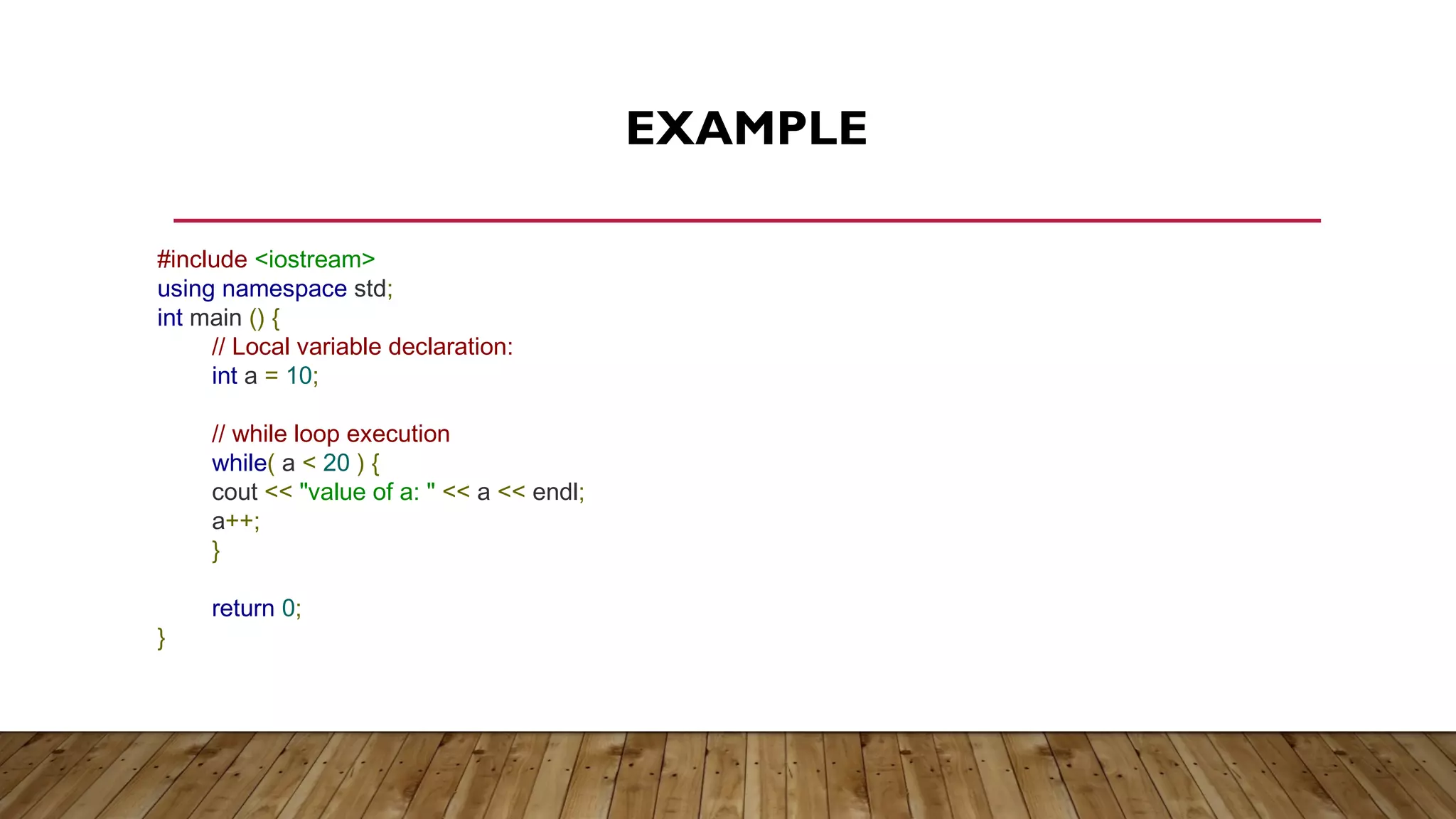 EXAMPLE

#include <iostream>
using namespace std;
int main () {
    // Local variable declaration:
    int a = 10;

    // while loop execution
    while( a < 20 ) {
    cout << "value of a: " << a << endl;
    a++;
    }

    return 0;
}